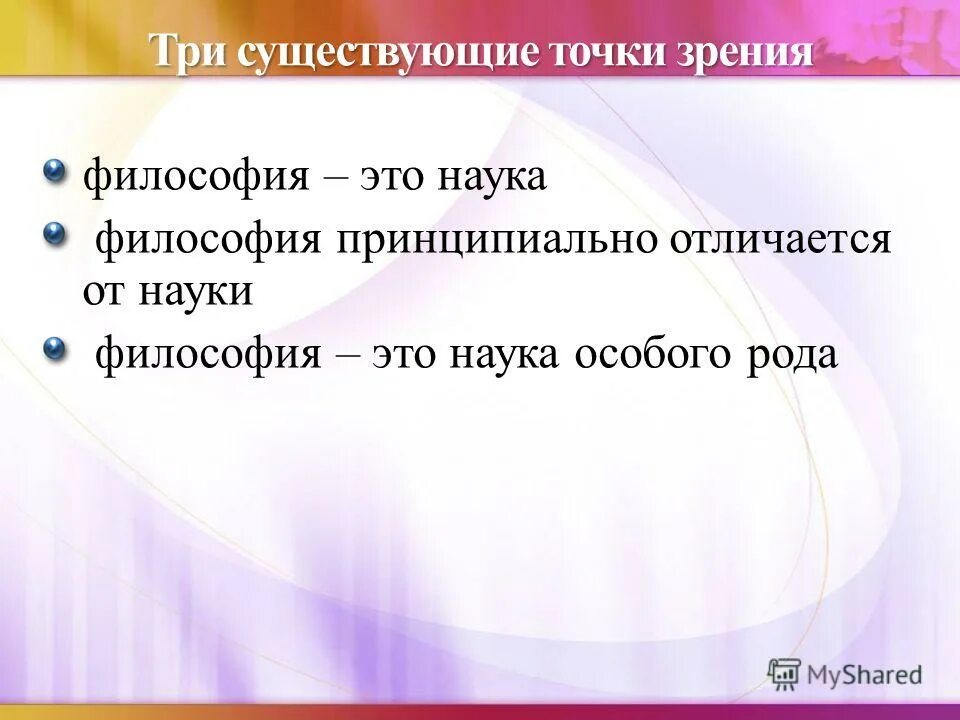 Три существующие точки зрения

философия – это наука

философия принципиально отличается от науки

философия – это наука особого рода

MyShared